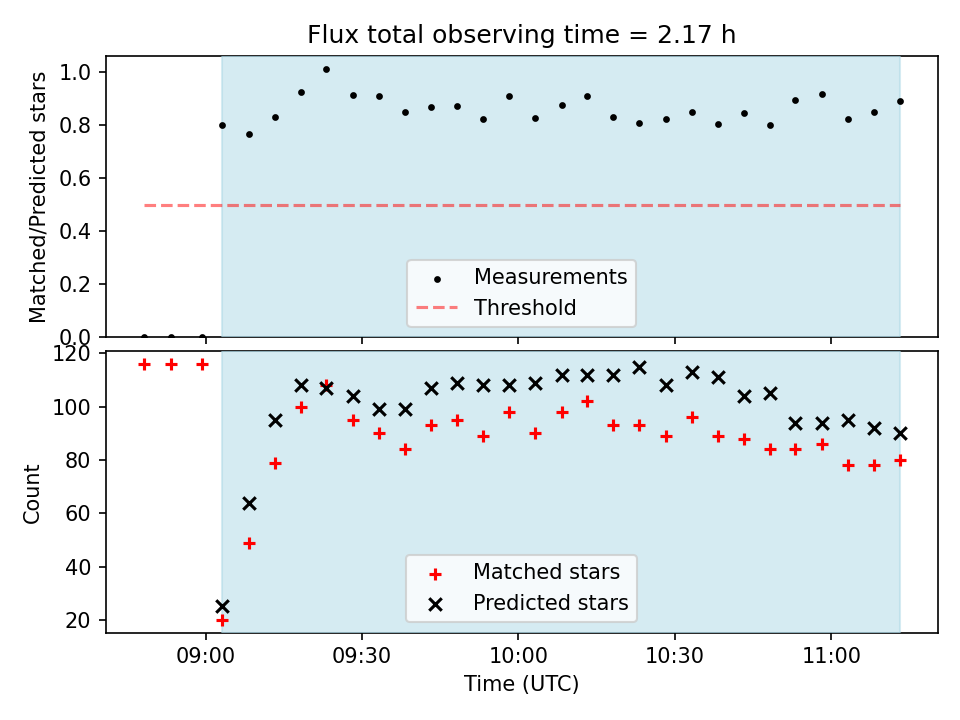 Flux total observing time = 2.17 h

Matched/Predicted stars

1.0
0.8
0.6
0.4
0.2
0.0

Measurements
Threshold

Count

120
100
80
60
40
20

Matched stars
Predicted stars

09:00
09:30
10:00
10:30
11:00

Time (UTC)